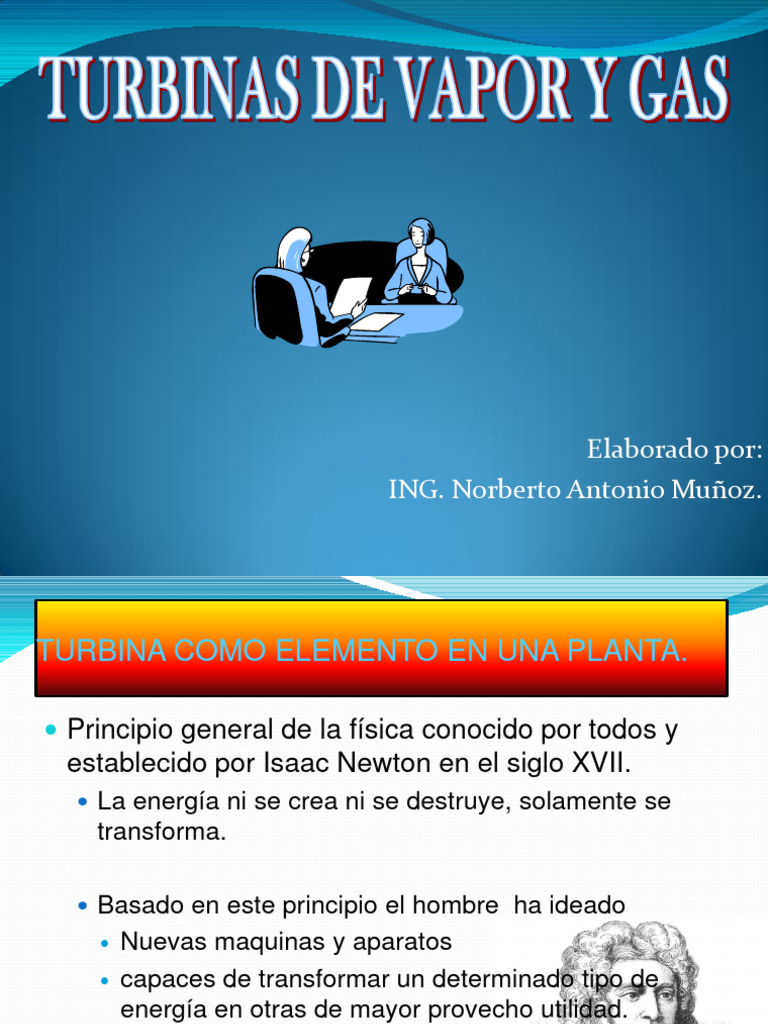 TURBINAS DE VAPOR Y GAS

Elaborado por:
ING. Norberto Antonio Muñoz.

TURBINA COMO ELEMENTO EN UNA PLANTA.

• Principio general de la física conocido por todos y establecido por Isaac Newton en el siglo XVII.
• La energía ni se crea ni se destruye, solamente se transforma.
• Basado en este principio el hombre ha ideado
• Nuevas maquinas y aparatos
• capaces de transformar un determinado tipo de energía en otras de mayor provecho utilidad.